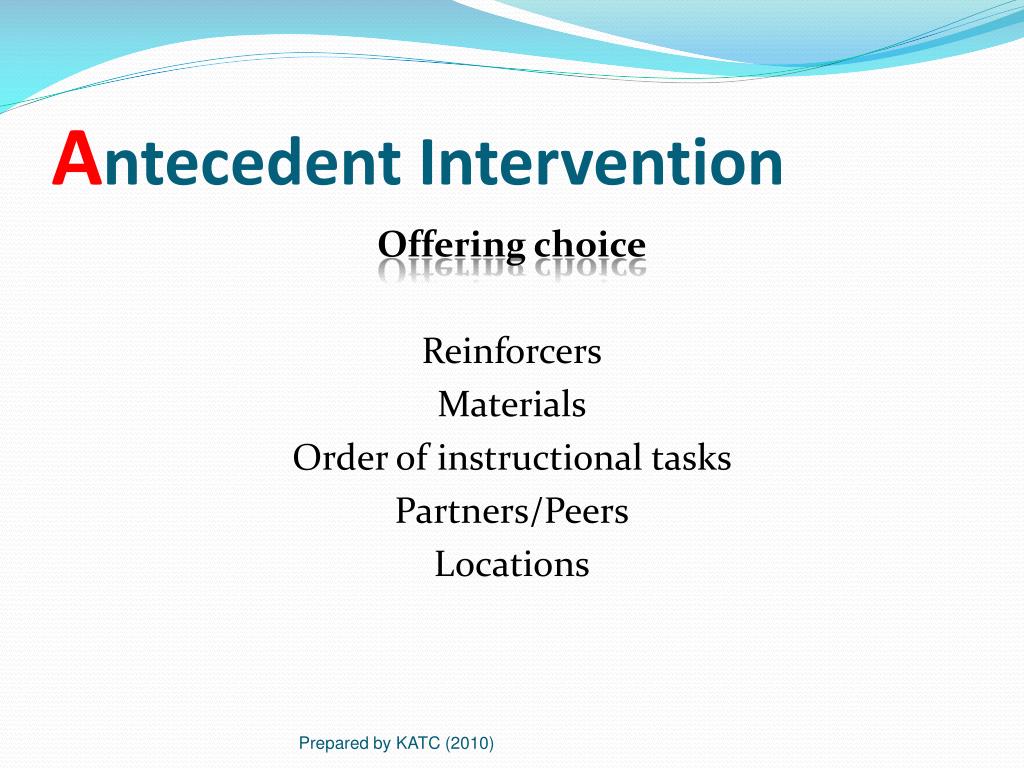 Antecedent Intervention

Offering choice

Reinforcers
Materials
Order of instructional tasks
Partners/Peers
Locations

Prepared by KATC (2010)